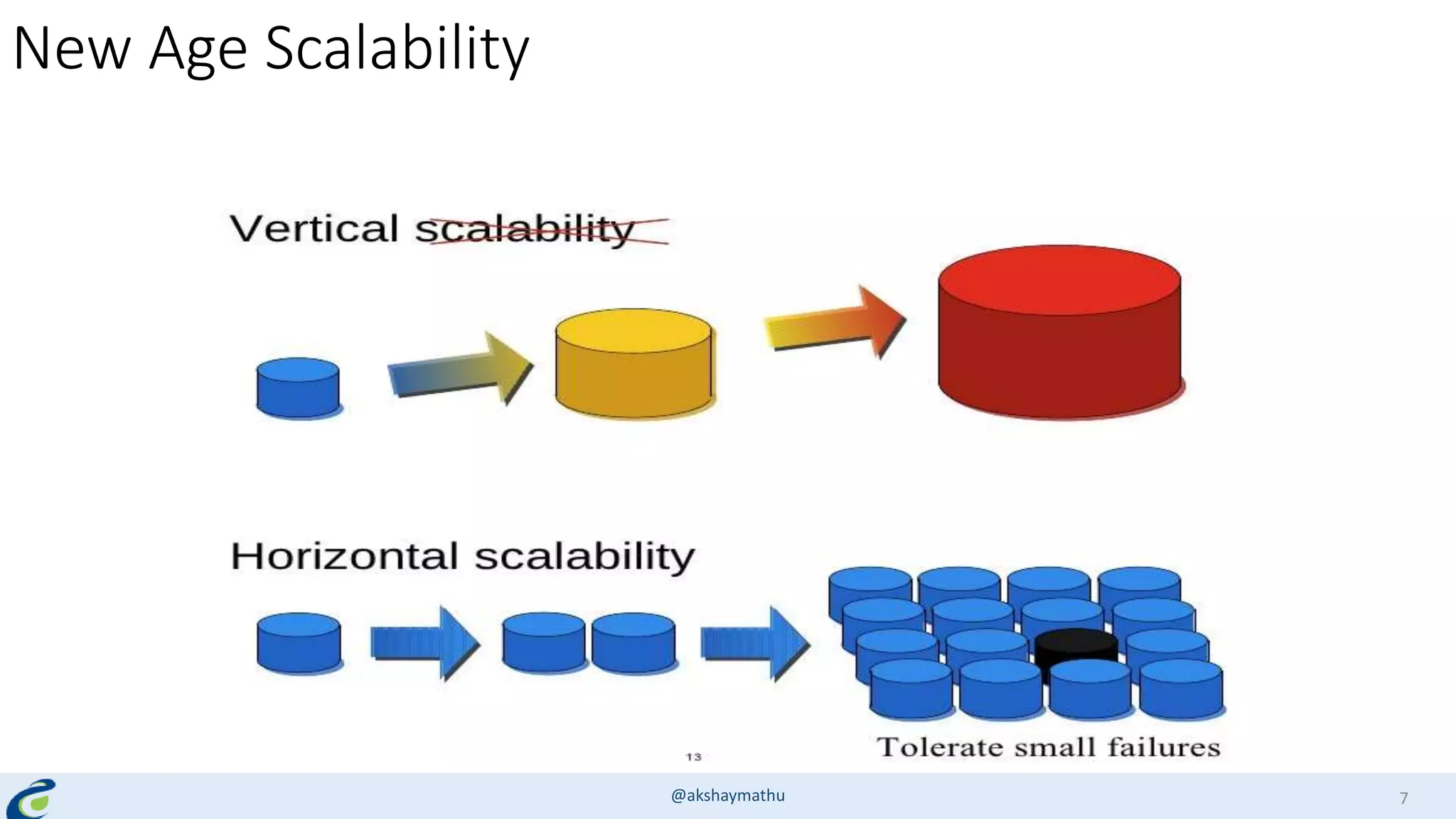 New Age Scalability

Vertical scalability

Horizontal scalability

Tolerate small failures

13

@akshaymathu

7